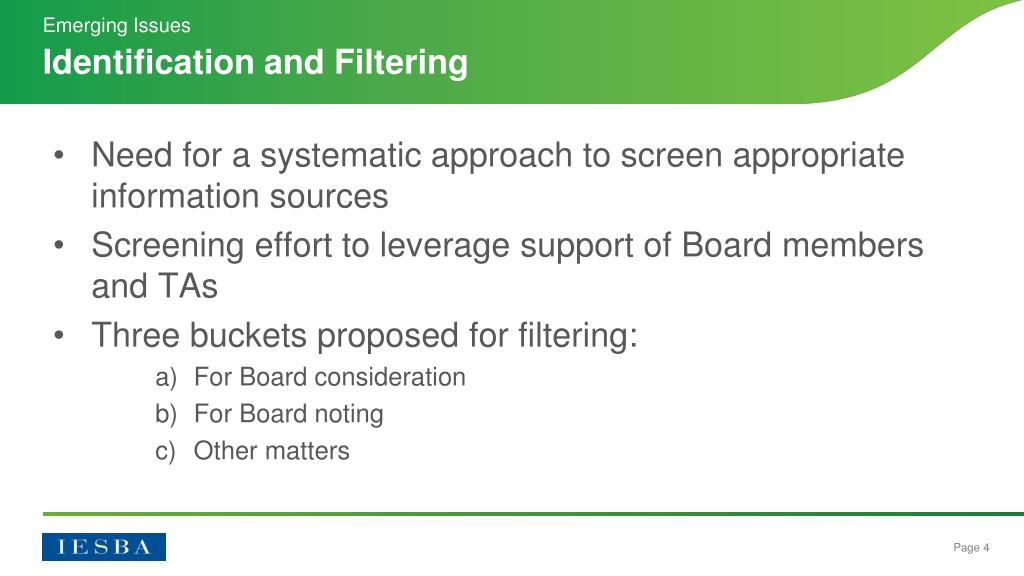 Emerging Issues
Identification and Filtering

• Need for a systematic approach to screen appropriate information sources
• Screening effort to leverage support of Board members and TAs
• Three buckets proposed for filtering:
a) For Board consideration
b) For Board noting
c) Other matters

IESBA

Page 4